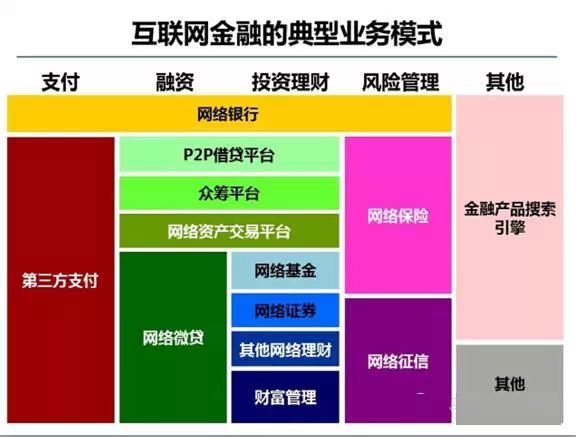 互联网金融的典型业务模式

支付　融资　投资理财　风险管理　其他

网络银行

第三方支付

P2P借贷平台

众筹平台

网络资产交易平台

网络微贷

网络基金

网络证券

其他网络理财

财富管理

网络保险

网络征信

金融产品搜索引擎

其他